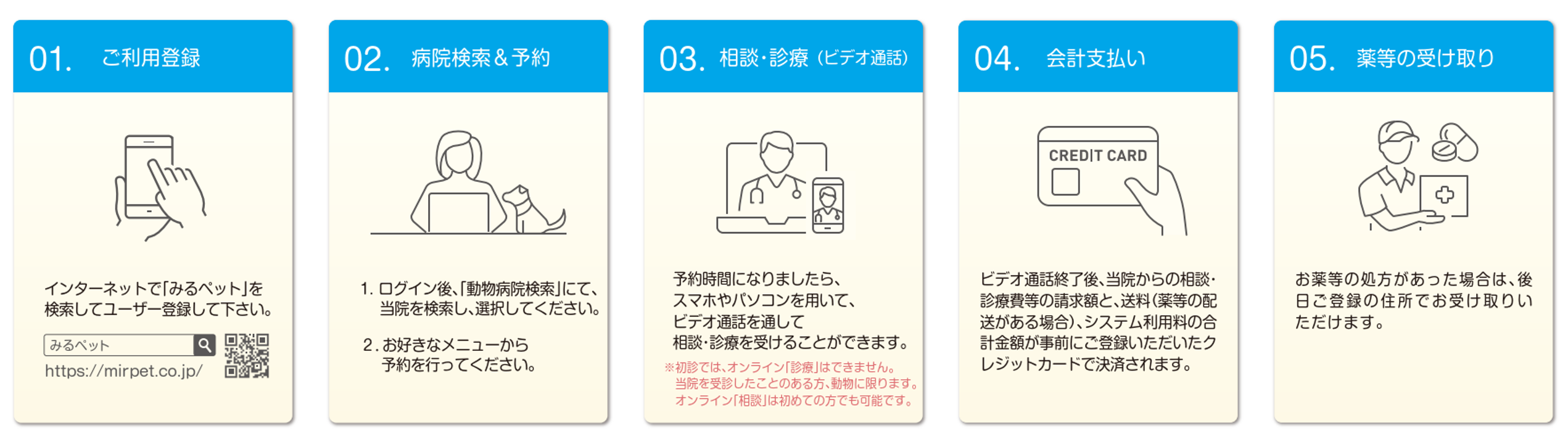 01. ご利用登録

インターネットで「みるペット」を検索してユーザー登録して下さい。

みるペット

https://mirpet.co.jp/

02. 病院検索＆予約

1. ログイン後、「動物病院検索」にて、当院を検索し、選択してください。

2. お好きなメニューから予約を行ってください。

03. 相談･診療（ビデオ通話）

予約時間になりましたら、スマホやパソコンを用いて、ビデオ通話を通して相談･診療を受けることができます。

※初診では、オンライン「診療」はできません。当院を受診したことのある方、動物に限ります。オンライン「相談」は初めての方でも可能です。

04. 会計支払い

CREDIT CARD

ビデオ通話終了後、当院からの相談･診療費等の請求額と、送料（薬等の配送がある場合）、システム利用料の合計金額が事前にご登録いただいたクレジットカードで決済されます。

05. 薬等の受け取り

お薬等の処方があった場合は、後日ご登録の住所でお受け取りいただけます。